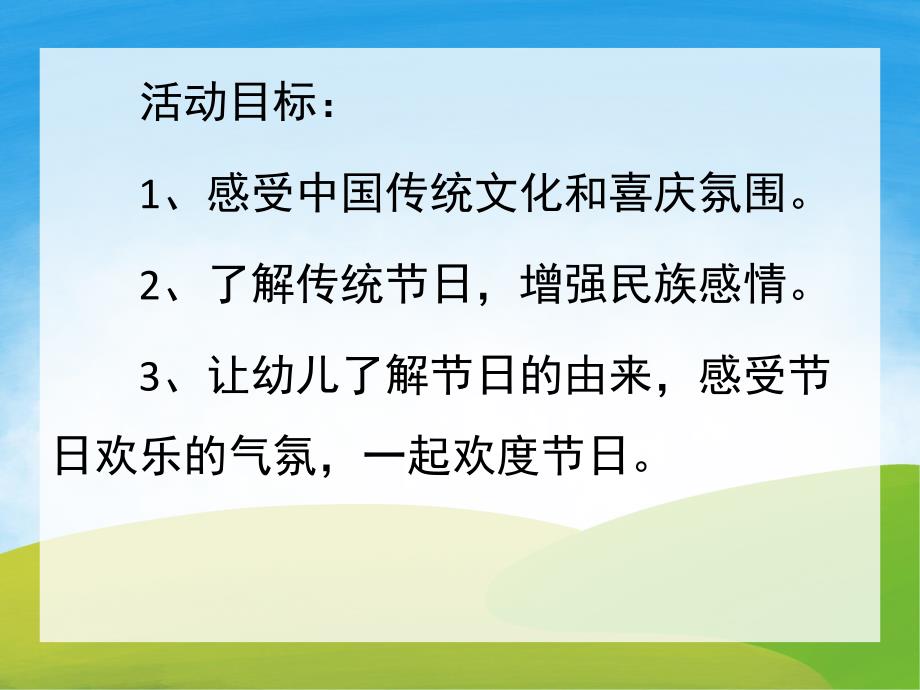 活动目标：

1、感受中国传统文化和喜庆氛围。

2、了解传统节日，增强民族感情。

3、让幼儿了解节日的由来，感受节日欢乐的气氛，一起欢度节日。